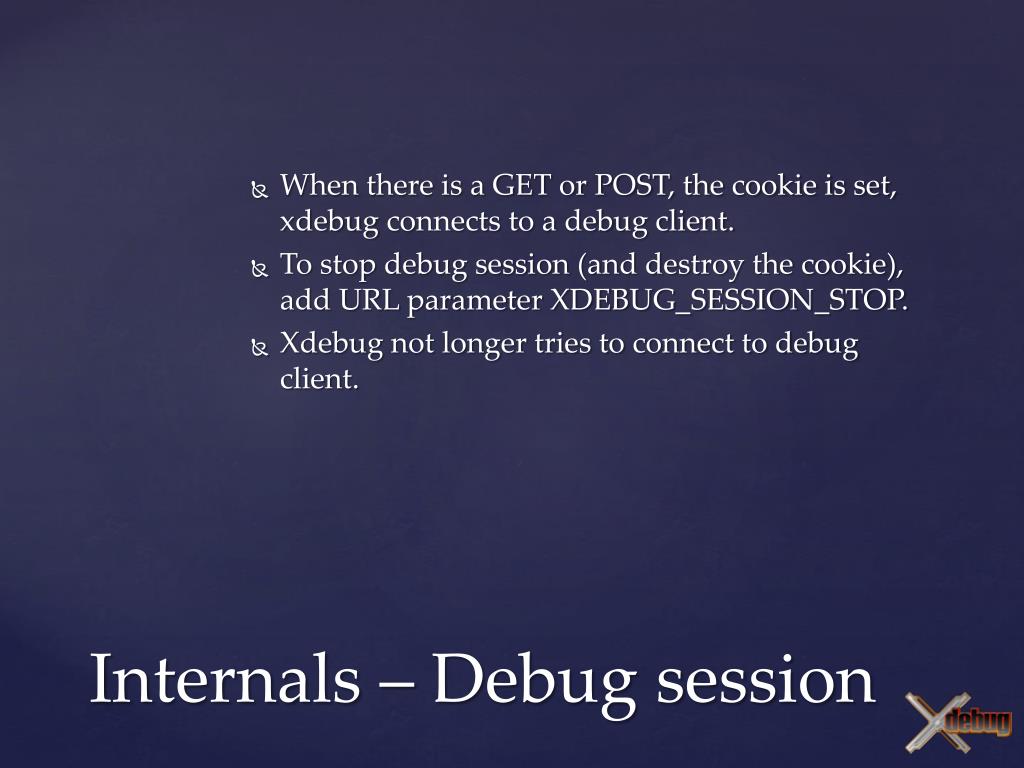 When there is a GET or POST, the cookie is set, xdebug connects to a debug client.

To stop debug session (and destroy the cookie), add URL parameter XDEBUG_SESSION_STOP.

Xdebug not longer tries to connect to debug client.

Internals – Debug session

Xdebug